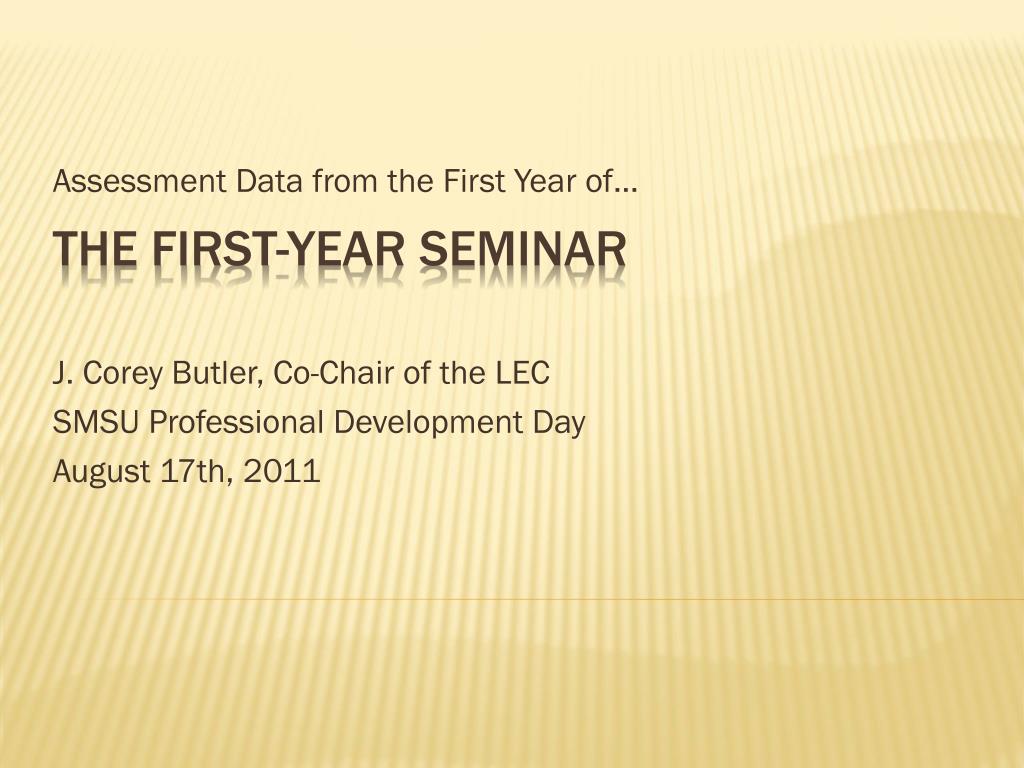 Assessment Data from the First Year of…

THE FIRST-YEAR SEMINAR

J. Corey Butler, Co-Chair of the LEC
SMSU Professional Development Day
August 17th, 2011